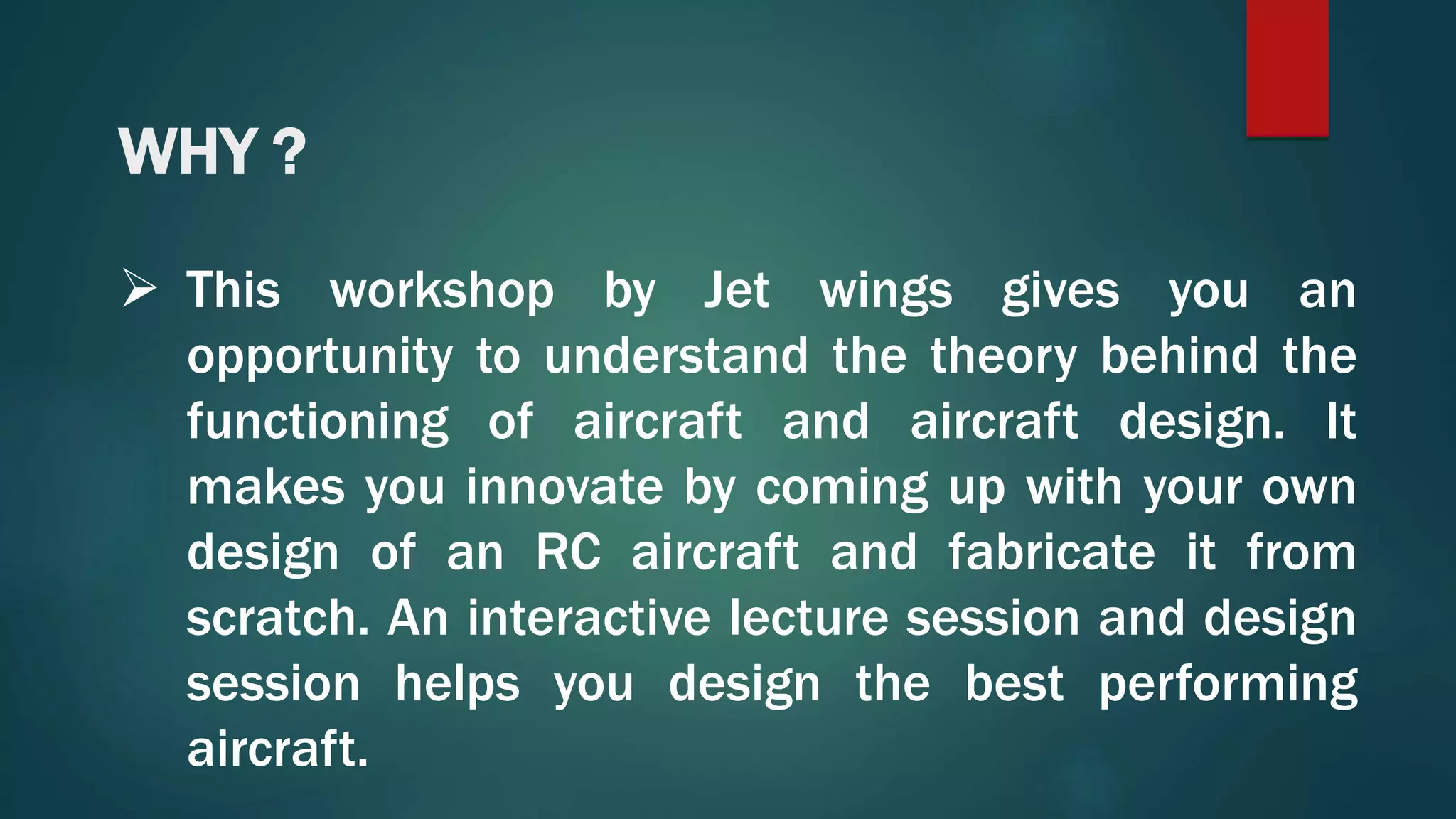 WHY ?

➢ This workshop by Jet wings gives you an opportunity to understand the theory behind the functioning of aircraft and aircraft design. It makes you innovate by coming up with your own design of an RC aircraft and fabricate it from scratch. An interactive lecture session and design session helps you design the best performing aircraft.